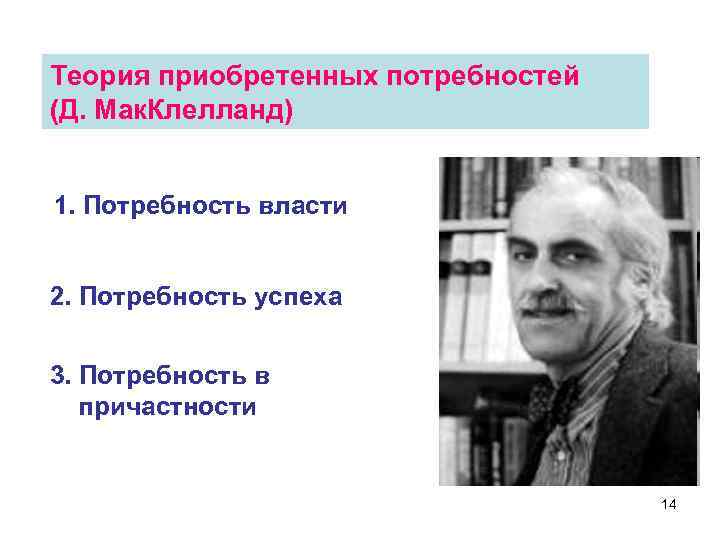 Теория приобретенных потребностей (Д. МакКлелланд)

1. Потребность власти

2. Потребность успеха

3. Потребность в причастности

14